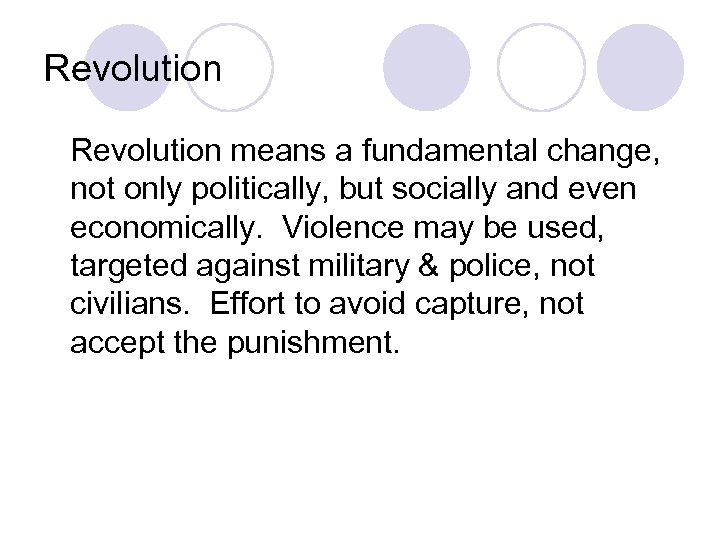 Revolution

Revolution means a fundamental change, not only politically, but socially and even economically.  Violence may be used, targeted against military & police, not civilians.  Effort to avoid capture, not accept the punishment.